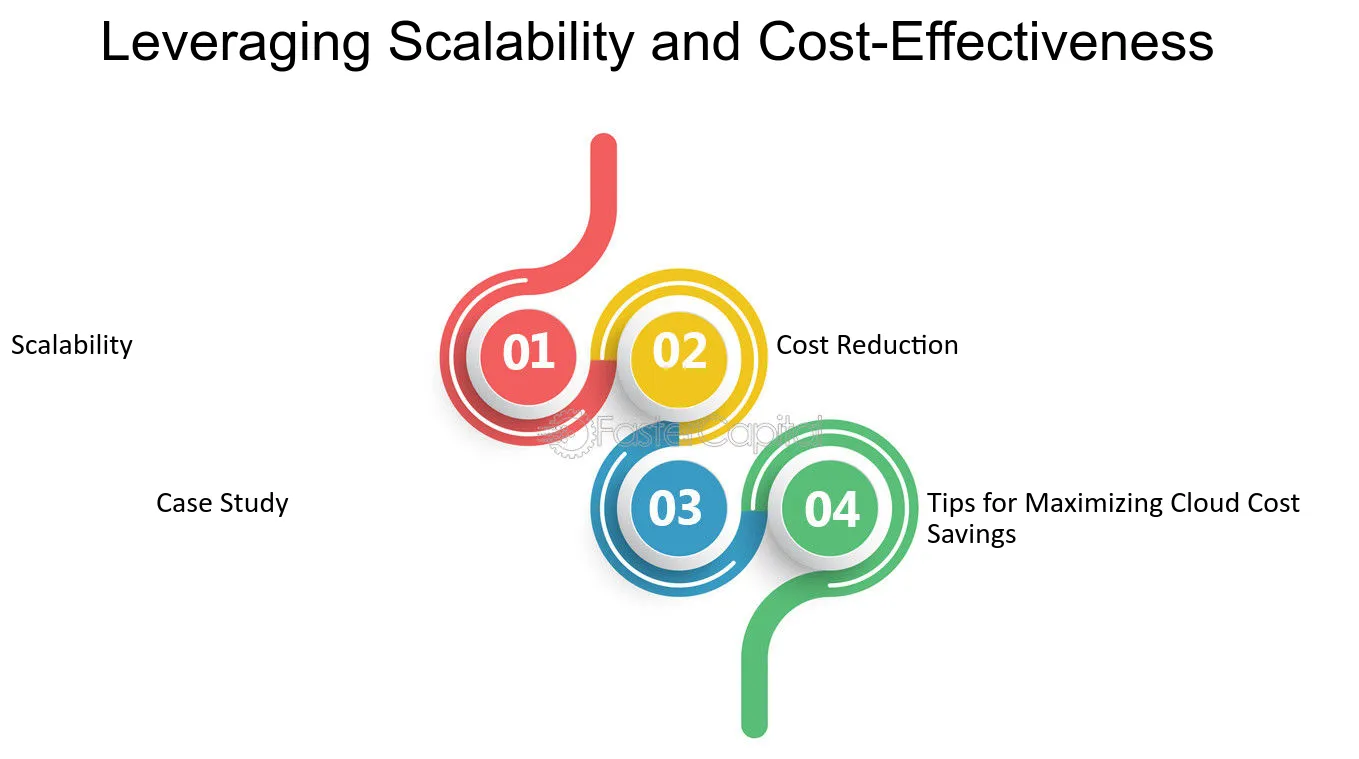 Leveraging Scalability and Cost-Effectiveness

Scalability

01

02

Cost Reduction

FasterCapital

Case Study

03

04

Tips for Maximizing Cloud Cost Savings